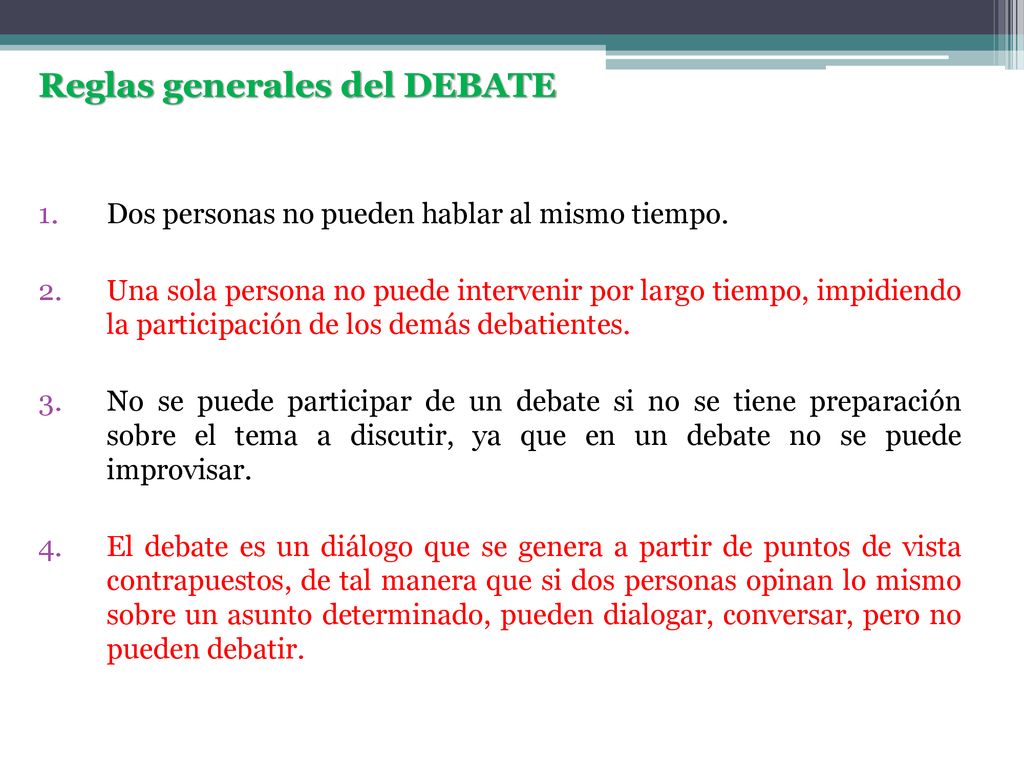 Reglas generales del DEBATE

1. Dos personas no pueden hablar al mismo tiempo.

2. Una sola persona no puede intervenir por largo tiempo, impidiendo la participación de los demás debatientes.

3. No se puede participar de un debate si no se tiene preparación sobre el tema a discutir, ya que en un debate no se puede improvisar.

4. El debate es un diálogo que se genera a partir de puntos de vista contrapuestos, de tal manera que si dos personas opinan lo mismo sobre un asunto determinado, pueden dialogar, conversar, pero no pueden debatir.